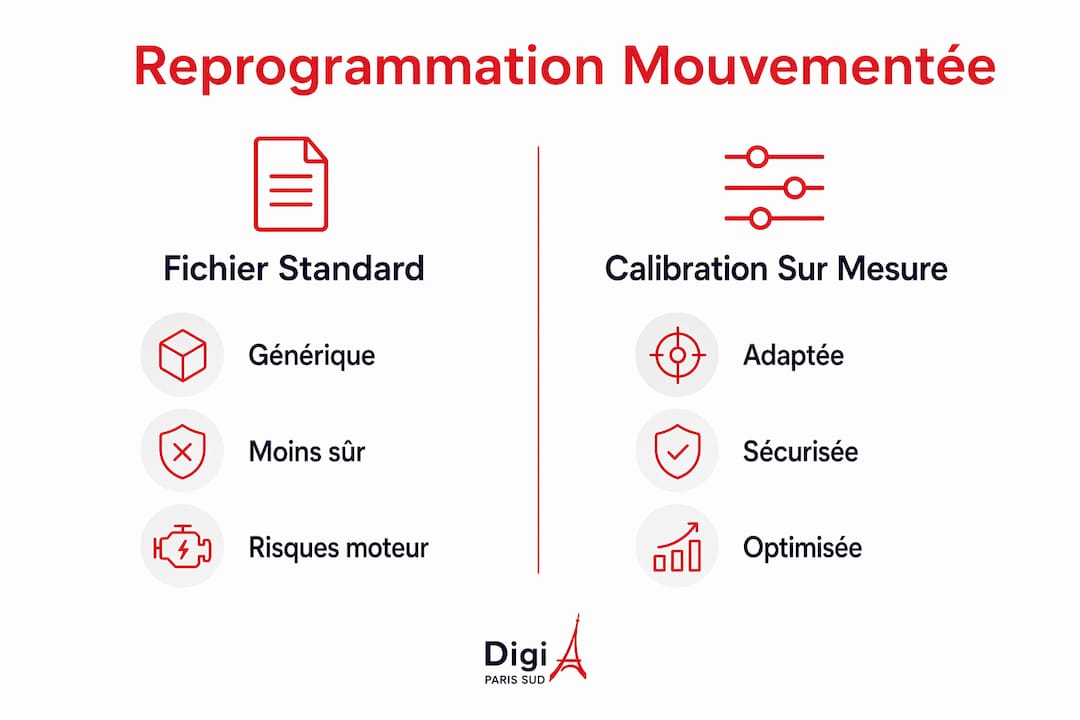 Reprogrammation Mouvementée

Fichier Standard

Générique

Moins sûr

Risques moteur

Calibration Sur Mesure

Adaptée

Sécurisée

Optimisée

Digi
PARIS SUD